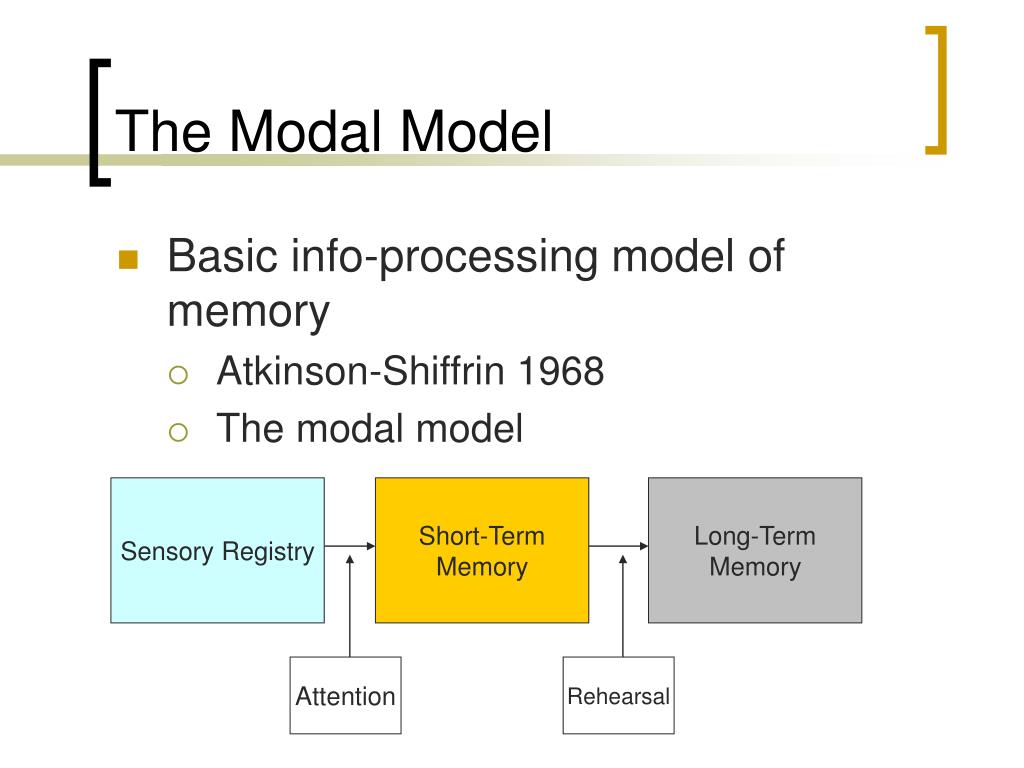 The Modal Model

Basic info-processing model of memory

Atkinson-Shiffrin 1968

The modal model

Sensory Registry

Short-Term Memory

Long-Term Memory

Attention

Rehearsal